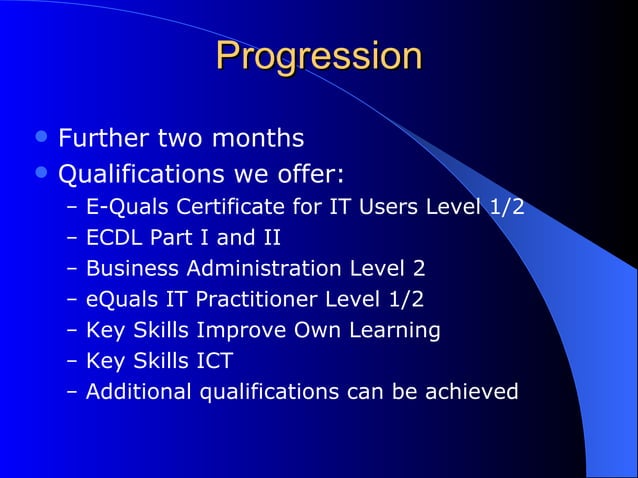 Progression

- Further two months
- Qualifications we offer:
  – E-Quals Certificate for IT Users Level 1/2
  – ECDL Part I and II
  – Business Administration Level 2
  – eQuals IT Practitioner Level 1/2
  – Key Skills Improve Own Learning
  – Key Skills ICT
  – Additional qualifications can be achieved